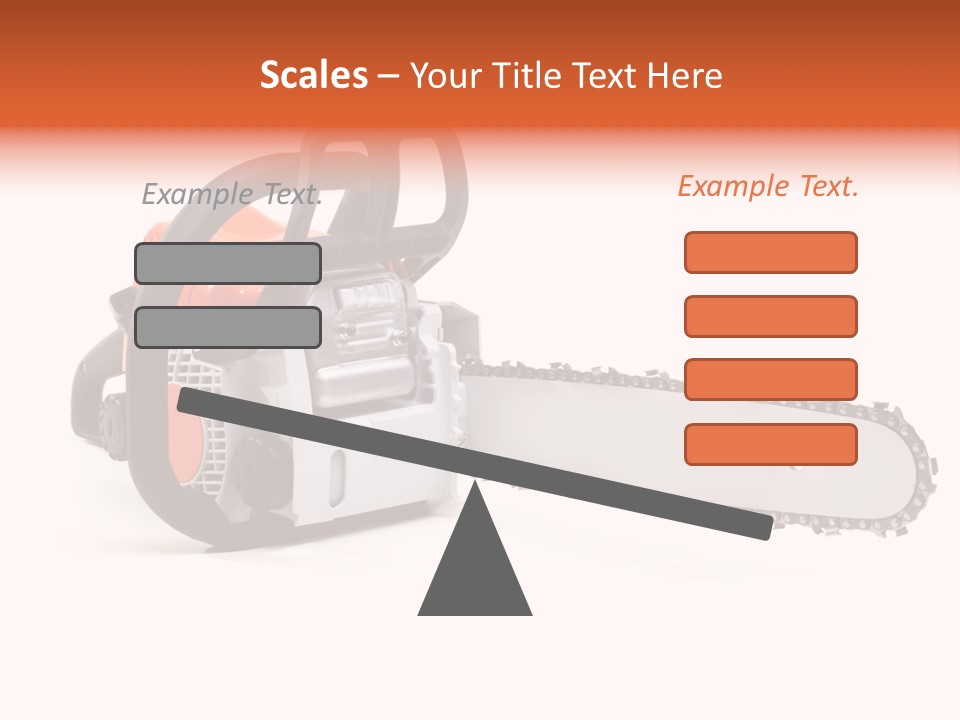 Scales – Your Title Text Here

Example Text.

Example Text.